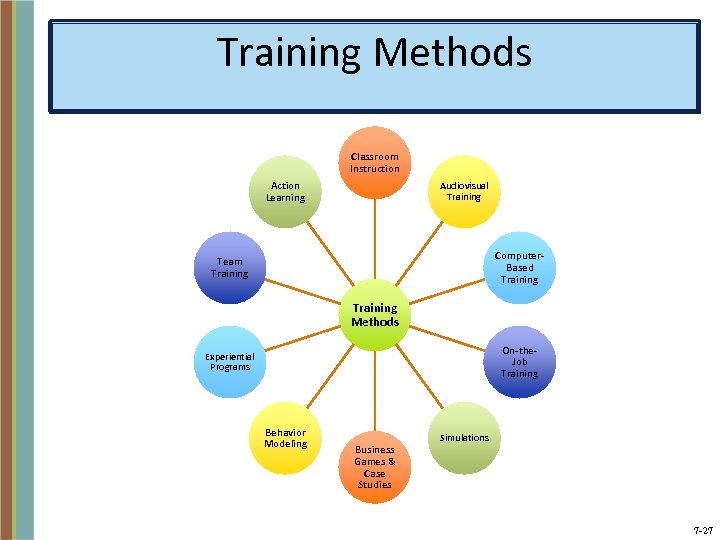 Training Methods

Training Methods

Classroom Instruction

Audiovisual Training

Computer-Based Training

On-the-Job Training

Simulations

Business Games & Case Studies

Behavior Modeling

Experiential Programs

Team Training

Action Learning

7-27